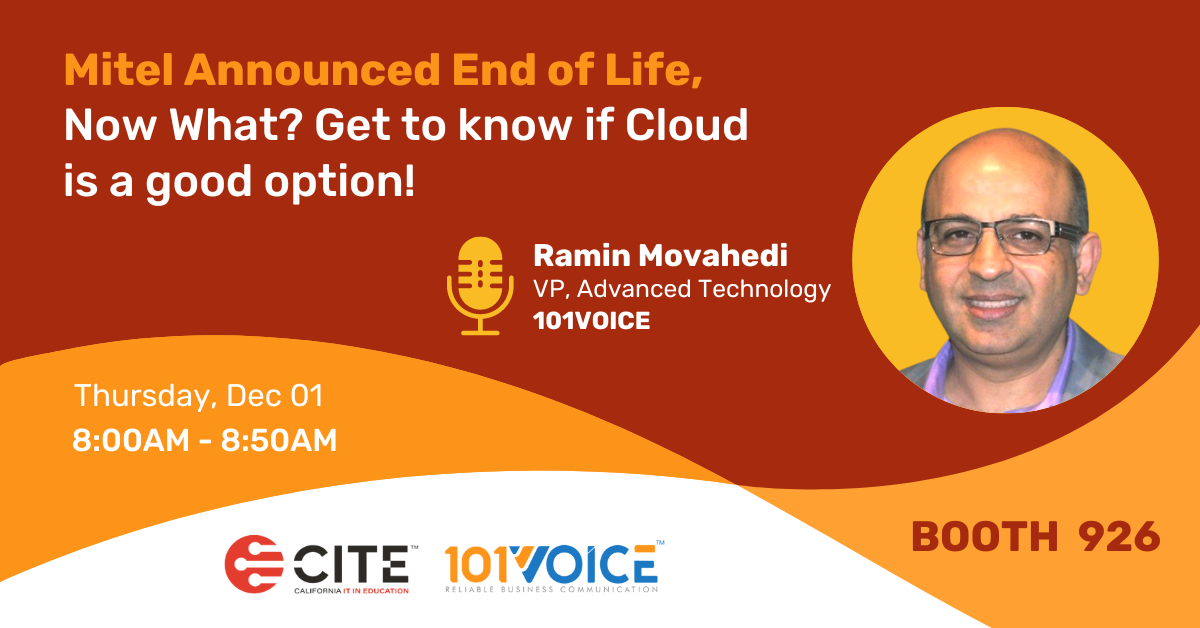 Mitel Announced End of Life, Now What? Get to know if Cloud is a good option!

Ramin Movahedi
VP, Advanced Technology
101VOICE

Thursday, Dec 01
8:00AM - 8:50AM

CITE™
CALIFORNIA IT IN EDUCATION

101VOICE™
RELIABLE BUSINESS COMMUNICATION

BOOTH 926